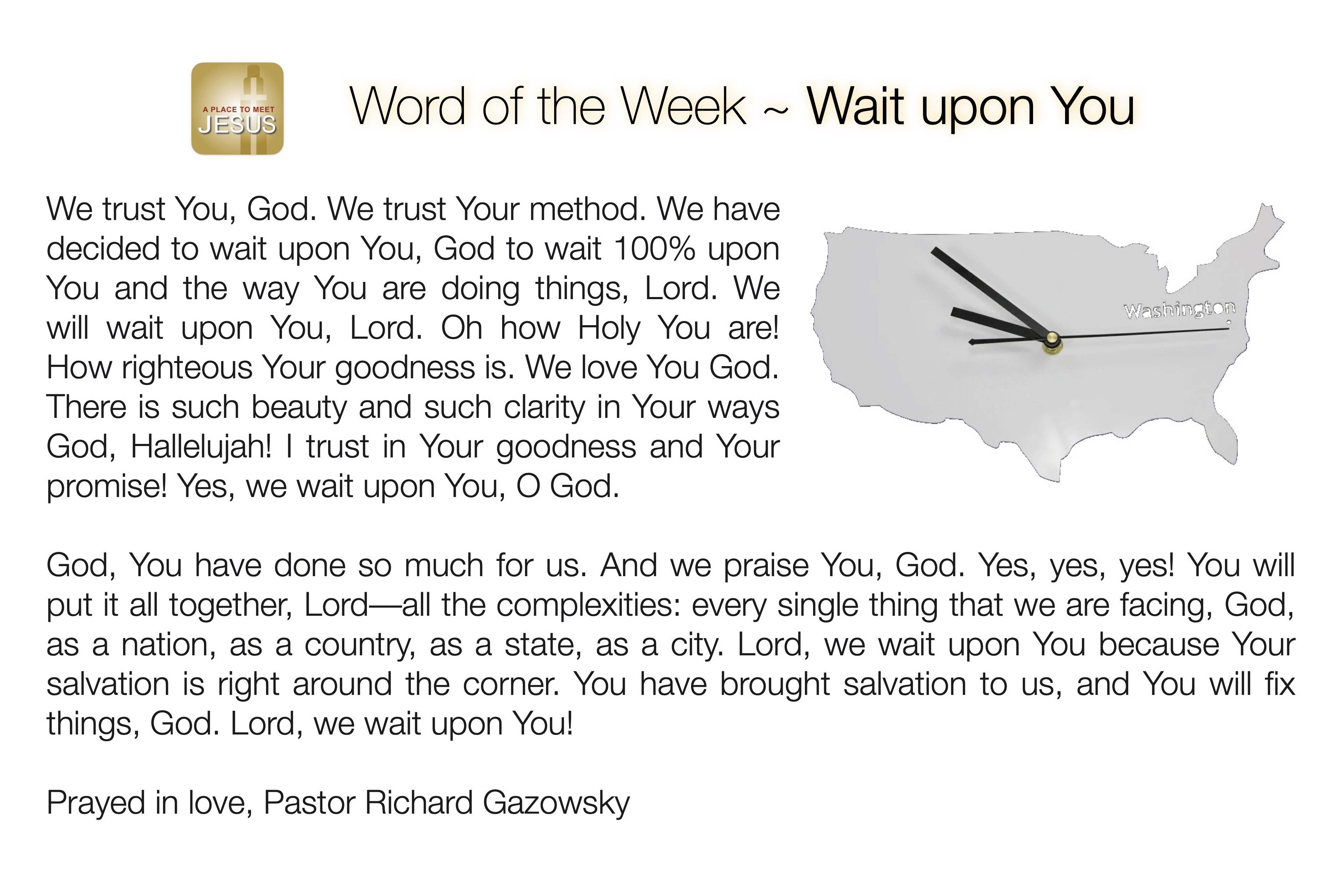 A PLACE TO MEET JESUS

Word of the Week ~ Wait upon You

We trust You, God. We trust Your method. We have decided to wait upon You, God to wait 100% upon You and the way You are doing things, Lord. We will wait upon You, Lord. Oh how Holy You are! How righteous Your goodness is. We love You God. There is such beauty and such clarity in Your ways God, Hallelujah! I trust in Your goodness and Your promise! Yes, we wait upon You, O God.

Washington

God, You have done so much for us. And we praise You, God. Yes, yes, yes! You will put it all together, Lord—all the complexities: every single thing that we are facing, God, as a nation, as a country, as a state, as a city. Lord, we wait upon You because Your salvation is right around the corner. You have brought salvation to us, and You will fix things, God. Lord, we wait upon You!

Prayed in love, Pastor Richard Gazowsky